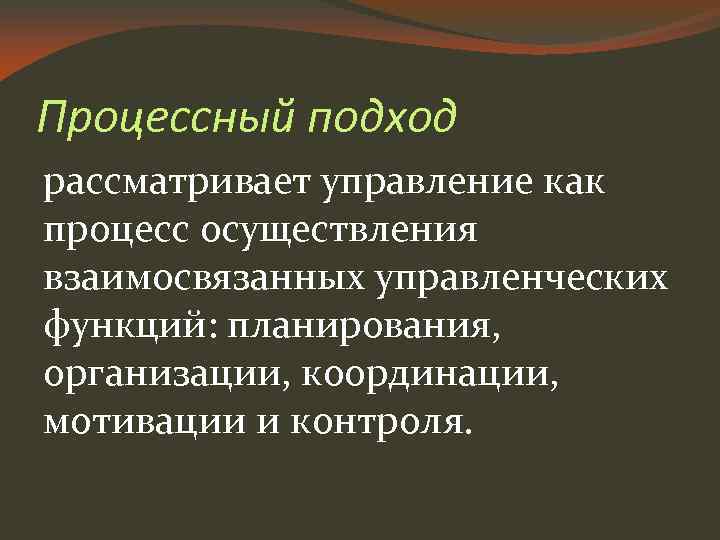 Процессный подход

рассматривает управление как процесс осуществления взаимосвязанных управленческих функций: планирования, организации, координации, мотивации и контроля.